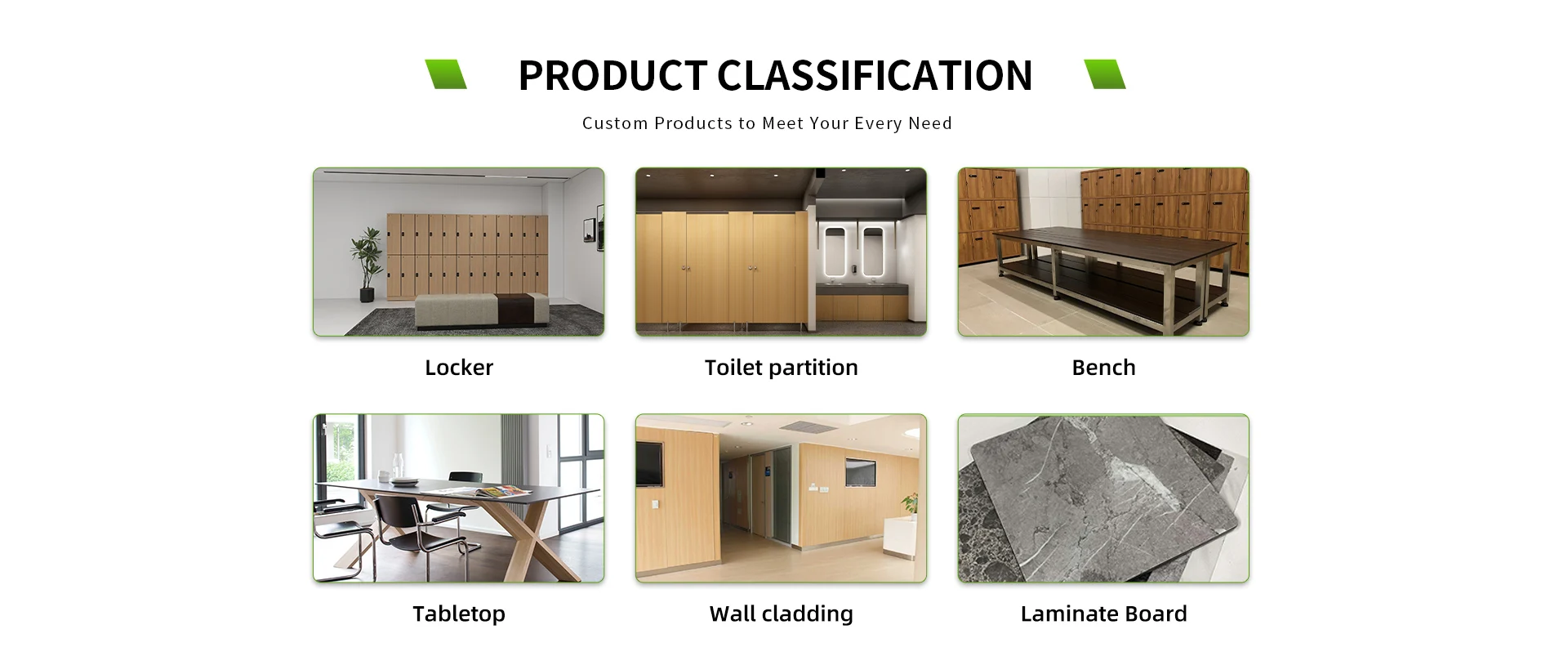 PRODUCT CLASSIFICATION

Custom Products to Meet Your Every Need

Locker

Toilet partition

Bench

Tabletop

Wall cladding

Laminate Board